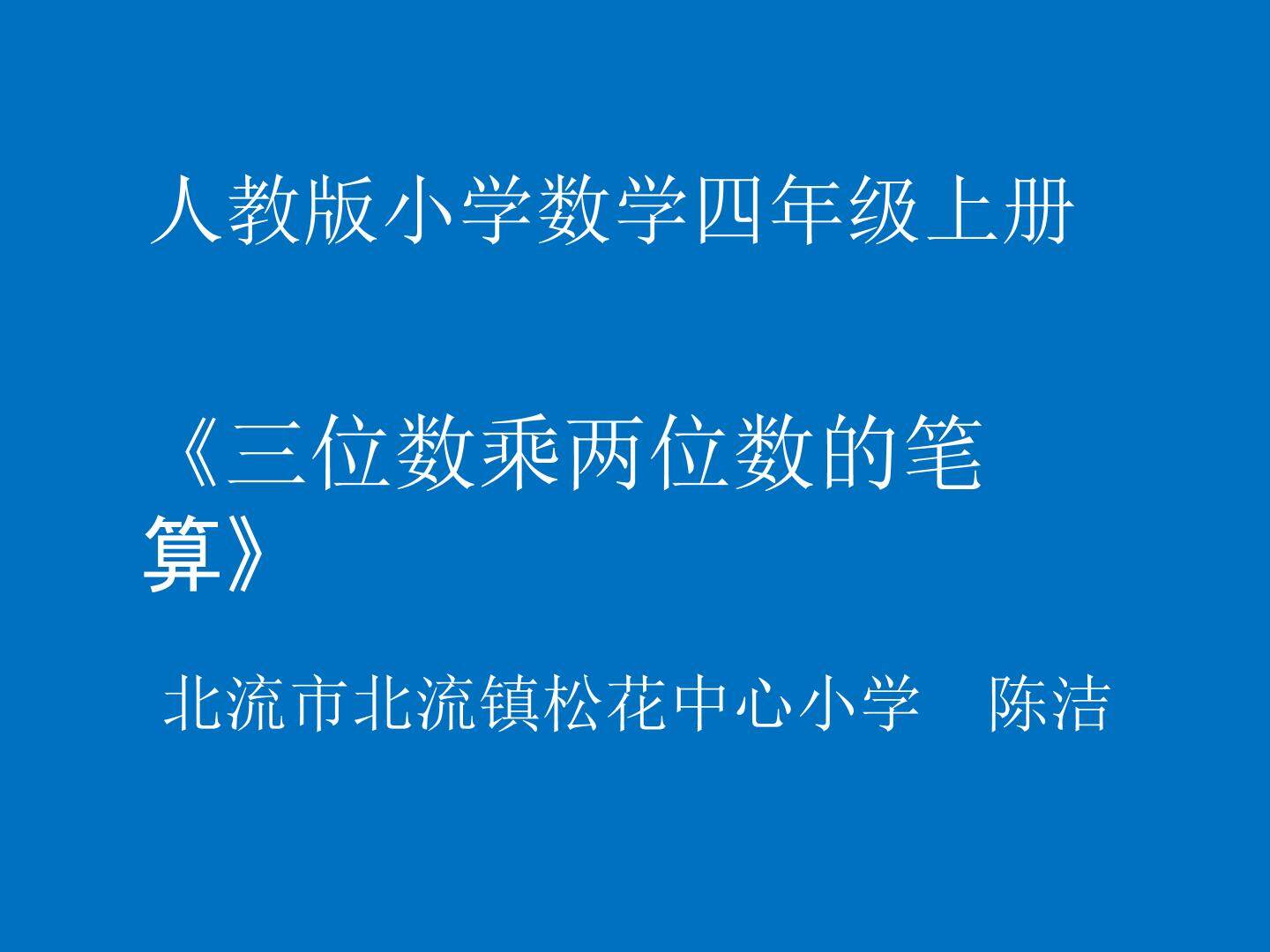 人教版小学数学四年级上册

《三位数乘两位数的笔算》

北流市北流镇松花中心小学　陈洁